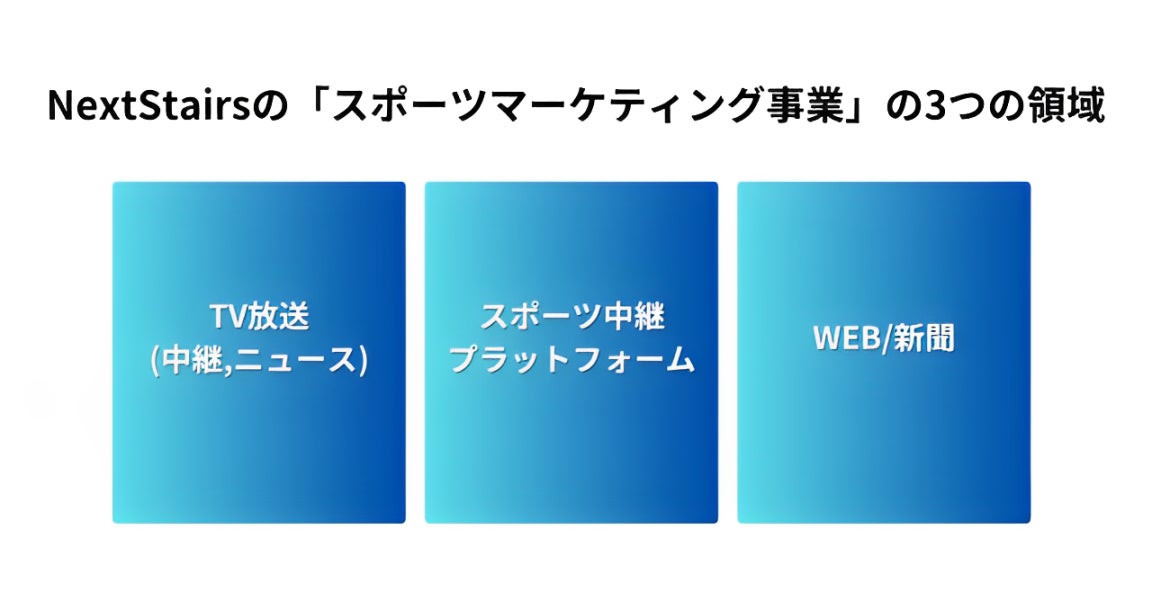 NextStairsの「スポーツマーケティング事業」の3つの領域

TV放送
(中継,ニュース)

スポーツ中継
プラットフォーム

WEB/新聞